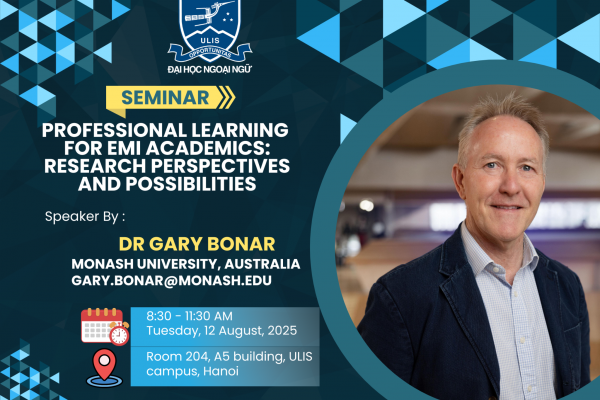 ULIS
OPPORTUNITAS
ĐẠI HỌC NGOẠI NGỮ

SEMINAR

PROFESSIONAL LEARNING FOR EMI ACADEMICS: RESEARCH PERSPECTIVES AND POSSIBILITIES

Speaker By :

DR GARY BONAR
MONASH UNIVERSITY, AUSTRALIA
GARY.BONAR@MONASH.EDU

8:30 - 11:30 AM
Tuesday, 12 August, 2025

Room 204, A5 building, ULIS campus, Hanoi